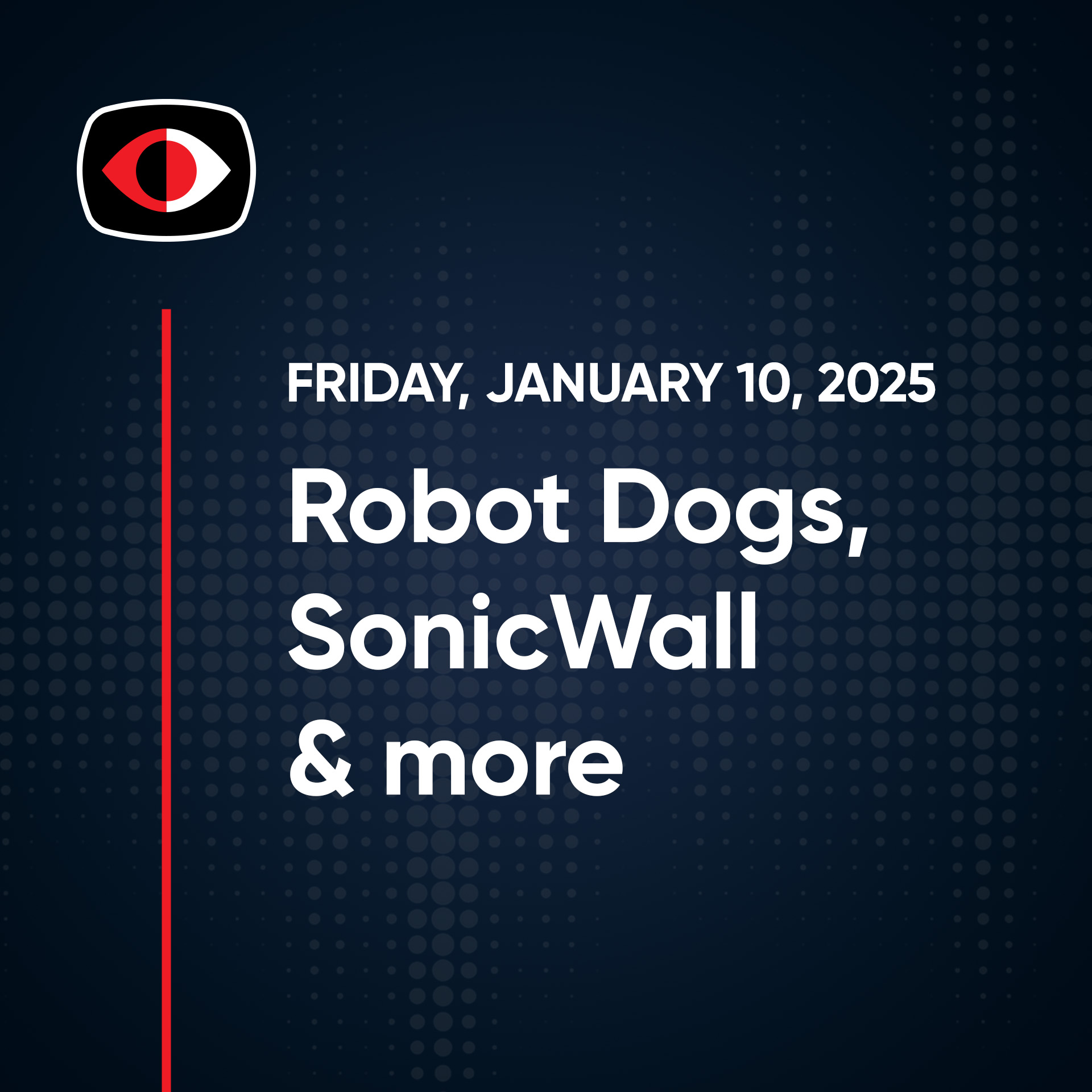 FRIDAY, JANUARY 10, 2025

Robot Dogs, SonicWall & more